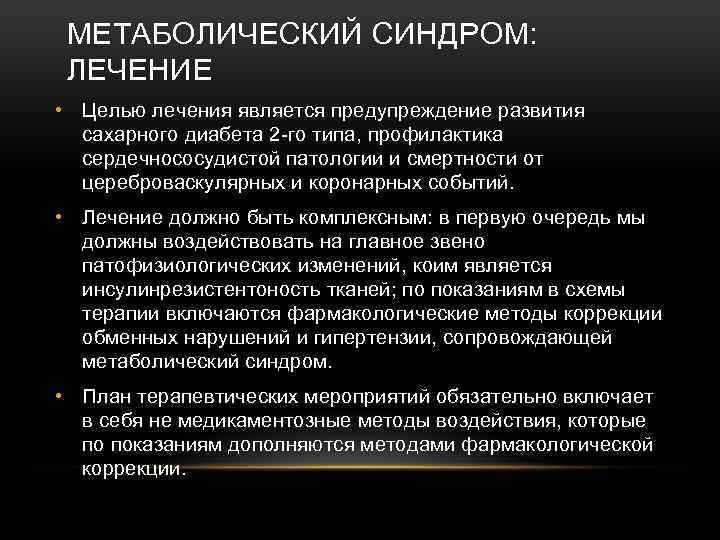 МЕТАБОЛИЧЕСКИЙ СИНДРОМ: ЛЕЧЕНИЕ

• Целью лечения является предупреждение развития сахарного диабета 2-го типа, профилактика сердечнососудистой патологии и смертности от цереброваскулярных и коронарных событий.

• Лечение должно быть комплексным: в первую очередь мы должны воздействовать на главное звено патофизиологических изменений, коим является инсулинрезистентоность тканей; по показаниям в схемы терапии включаются фармакологические методы коррекции обменных нарушений и гипертензии, сопровождающей метаболический синдром.

• План терапевтических мероприятий обязательно включает в себя не медикаментозные методы воздействия, которые по показаниям дополняются методами фармакологической коррекции.